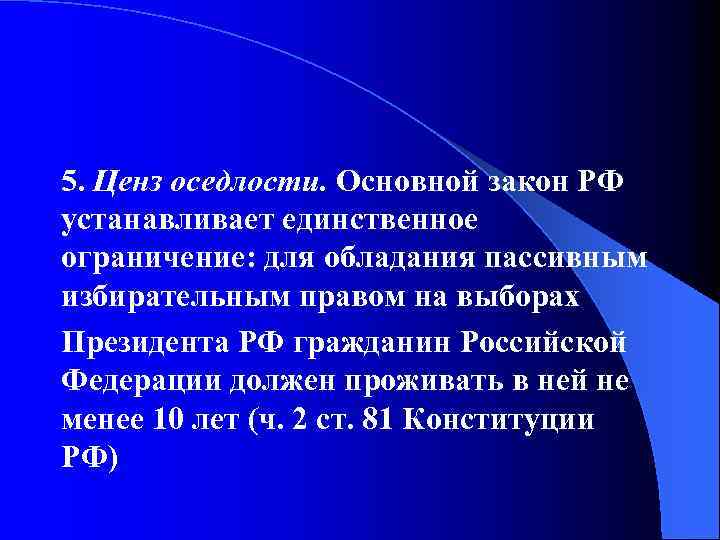 5. Ценз оседлости. Основной закон РФ устанавливает единственное ограничение: для обладания пассивным избирательным правом на выборах

Президента РФ гражданин Российской Федерации должен проживать в ней не менее 10 лет (ч. 2 ст. 81 Конституции РФ)